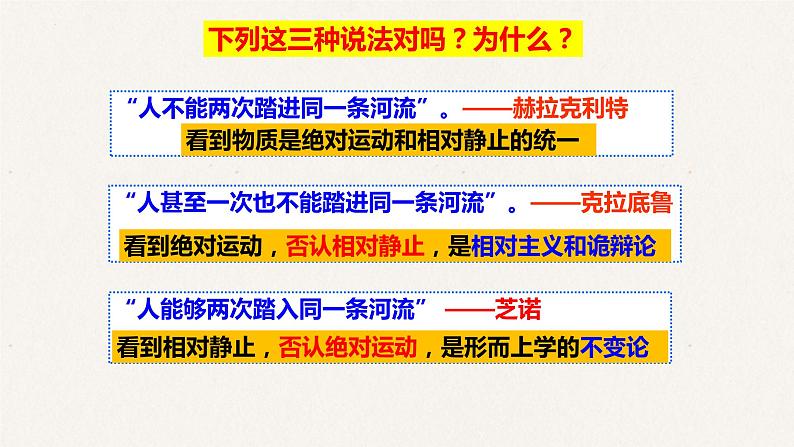 下列这三种说法对吗？为什么？

“人不能两次踏进同一条河流”。——赫拉克利特

看到物质是绝对运动和相对静止的统一

“人甚至一次也不能踏进同一条河流”。——克拉底鲁

看到绝对运动，否认相对静止，是相对主义和诡辩论

“人能够两次踏入同一条河流” ——芝诺

看到相对静止，否认绝对运动，是形而上学的不变论